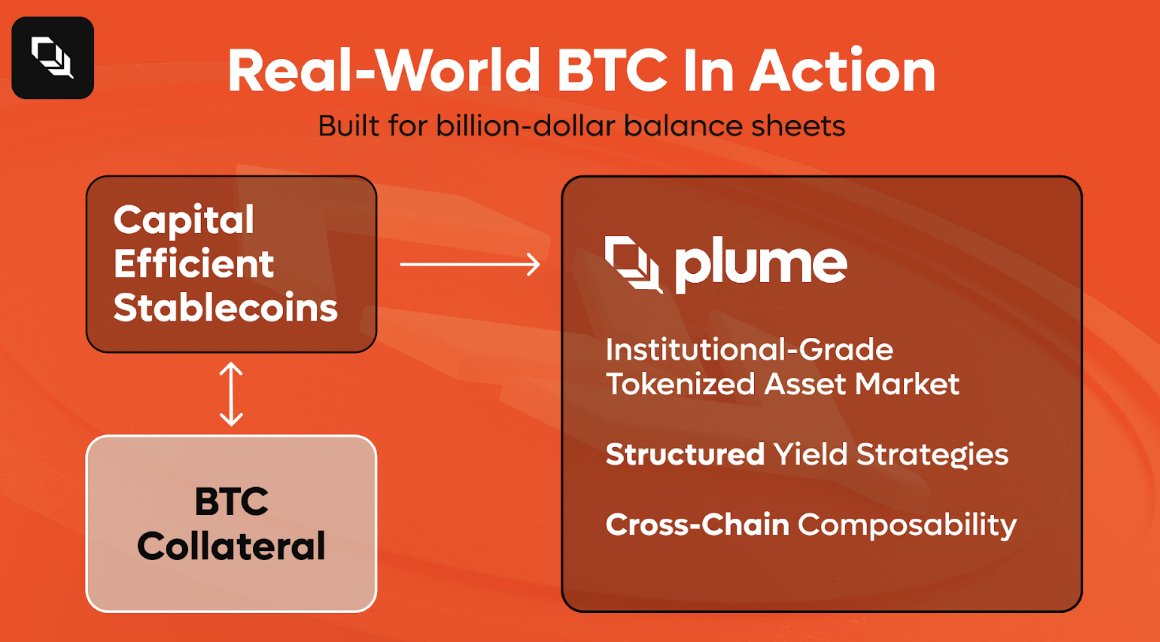 Real-World BTC In Action

Built for billion-dollar balance sheets

Capital Efficient Stablecoins

BTC Collateral

plume

Institutional-Grade Tokenized Asset Market

Structured Yield Strategies

Cross-Chain Composability